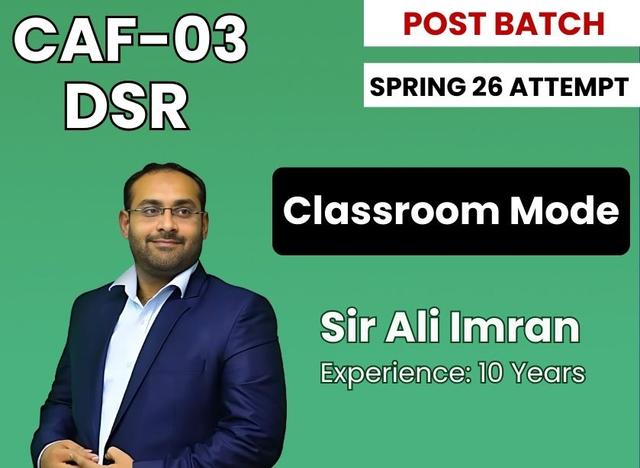 CAF-03
DSR

POST BATCH

SPRING 26 ATTEMPT

Classroom Mode

Sir Ali Imran
Experience: 10 Years